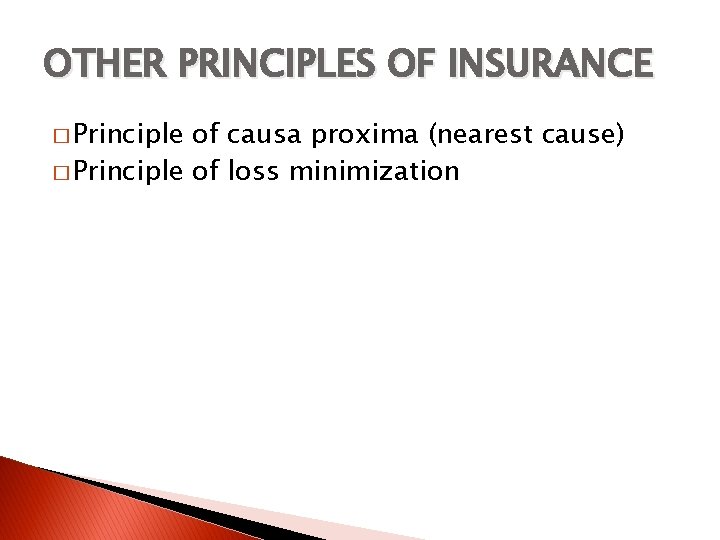 OTHER PRINCIPLES OF INSURANCE

□ Principle of causa proxima (nearest cause)
□ Principle of loss minimization